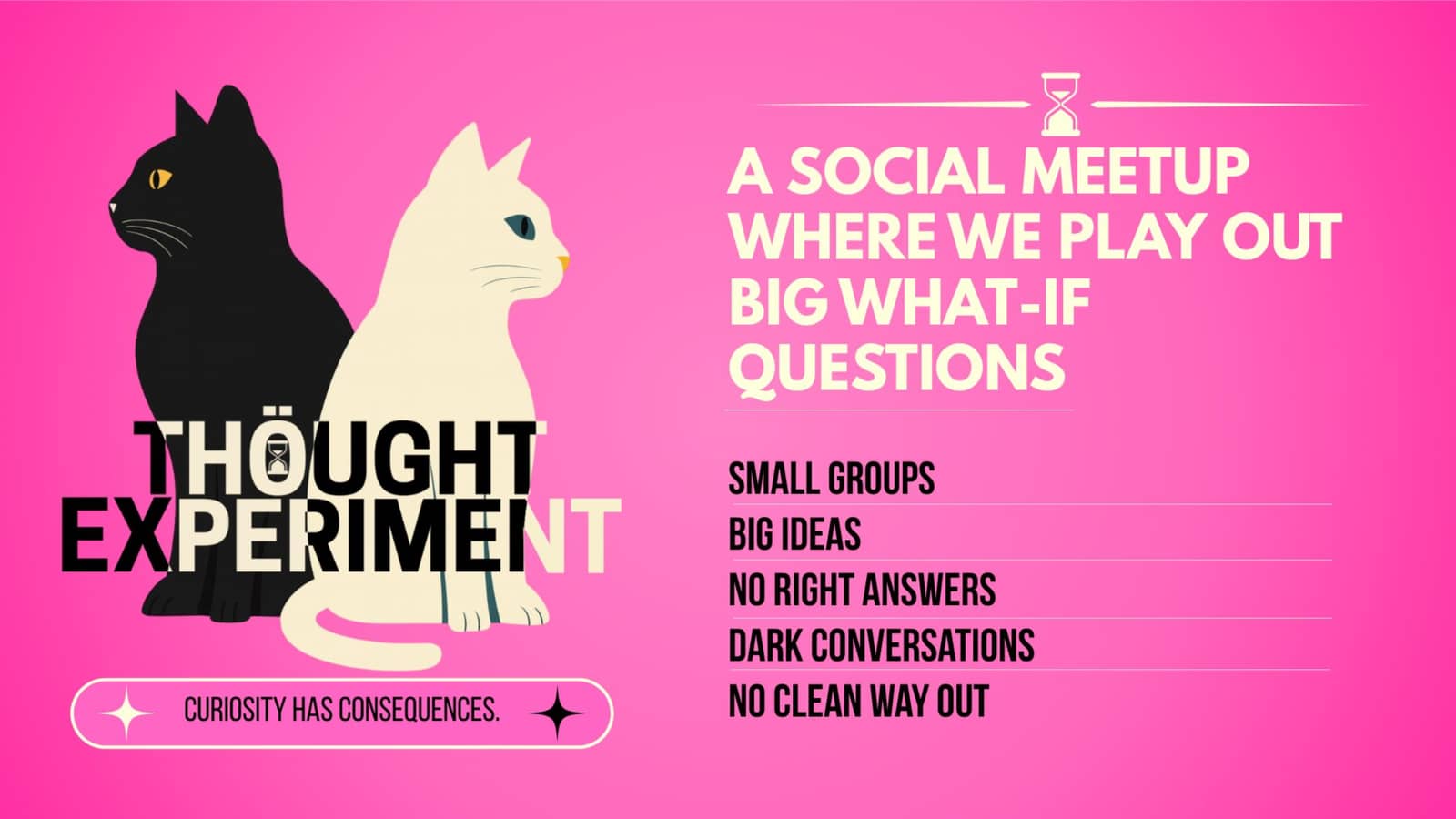 THÖUGHT EXPERIMENT

CURIOSITY HAS CONSEQUENCES.

A SOCIAL MEETUP WHERE WE PLAY OUT BIG WHAT-IF QUESTIONS

SMALL GROUPS
BIG IDEAS
NO RIGHT ANSWERS
DARK CONVERSATIONS
NO CLEAN WAY OUT